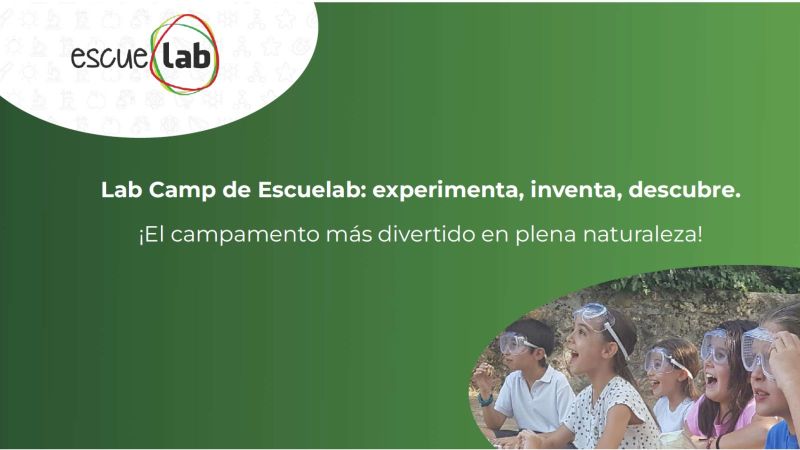 escuelab

Lab Camp de Escuelab: experimenta, inventa, descubre.

¡El campamento más divertido en plena naturaleza!